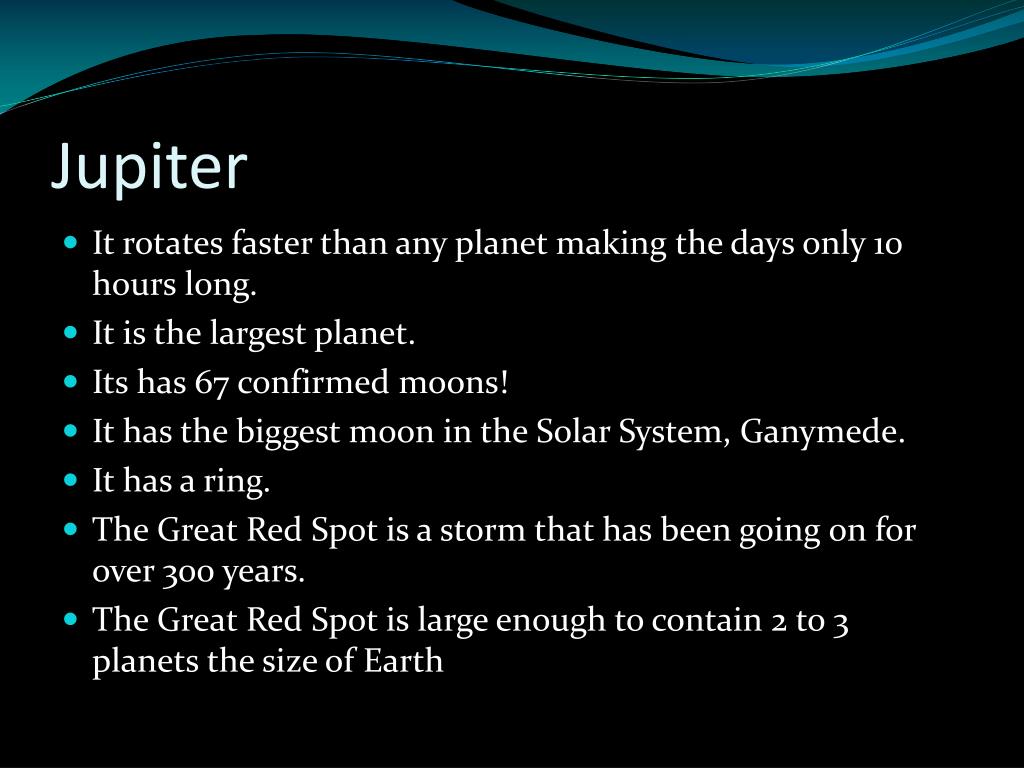 Jupiter

- It rotates faster than any planet making the days only 10 hours long.
- It is the largest planet.
- Its has 67 confirmed moons!
- It has the biggest moon in the Solar System, Ganymede.
- It has a ring.
- The Great Red Spot is a storm that has been going on for over 300 years.
- The Great Red Spot is large enough to contain 2 to 3 planets the size of Earth